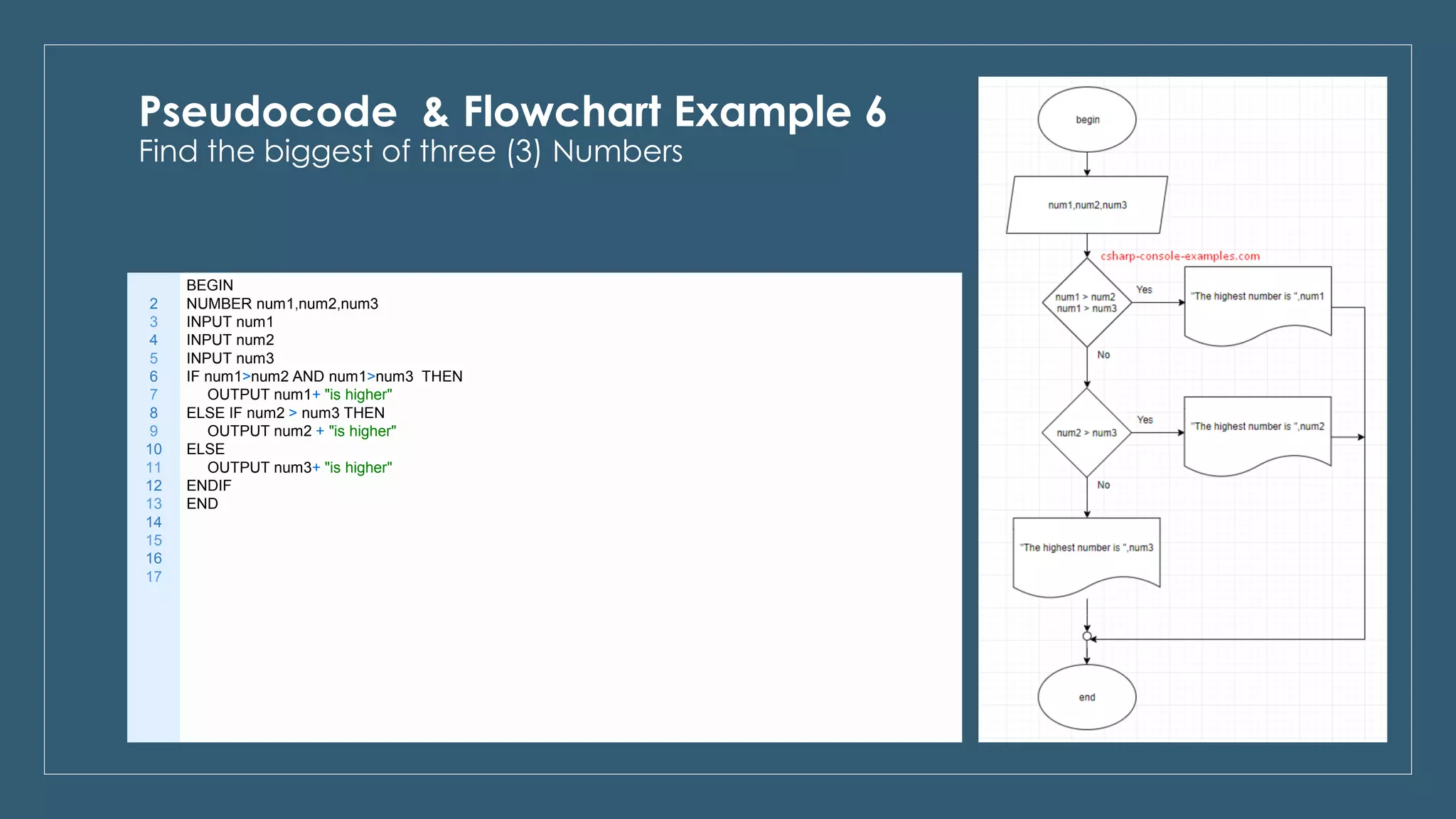 Pseudocode & Flowchart Example 6
Find the biggest of three (3) Numbers

BEGIN
2 NUMBER num1,num2,num3
3 INPUT num1
4 INPUT num2
5 INPUT num3
6 IF num1>num2 AND num1>num3 THEN
7 OUTPUT num1+ "is higher"
8 ELSE IF num2 > num3 THEN
9 OUTPUT num2 + "is higher"
10 ELSE
11 OUTPUT num3+ "is higher"
12 ENDIF
13 END
14
15
16
17

begin
num1,num2,num3
csharp-console-examples.com
num1 > num2
num1 > num3
Yes
"The highest number is ",num1
No
num2 > num3
Yes
"The highest number is ",num2
No
"The highest number is ",num3
end